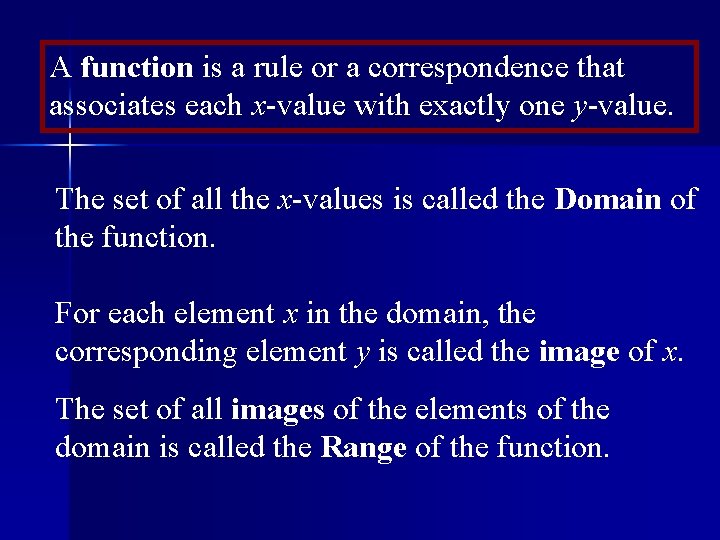 A function is a rule or a correspondence that associates each $x$-value with exactly one $y$-value.

The set of all the $x$-values is called the Domain of the function.

For each element $x$ in the domain, the corresponding element $y$ is called the image of $x$.

The set of all images of the elements of the domain is called the Range of the function.